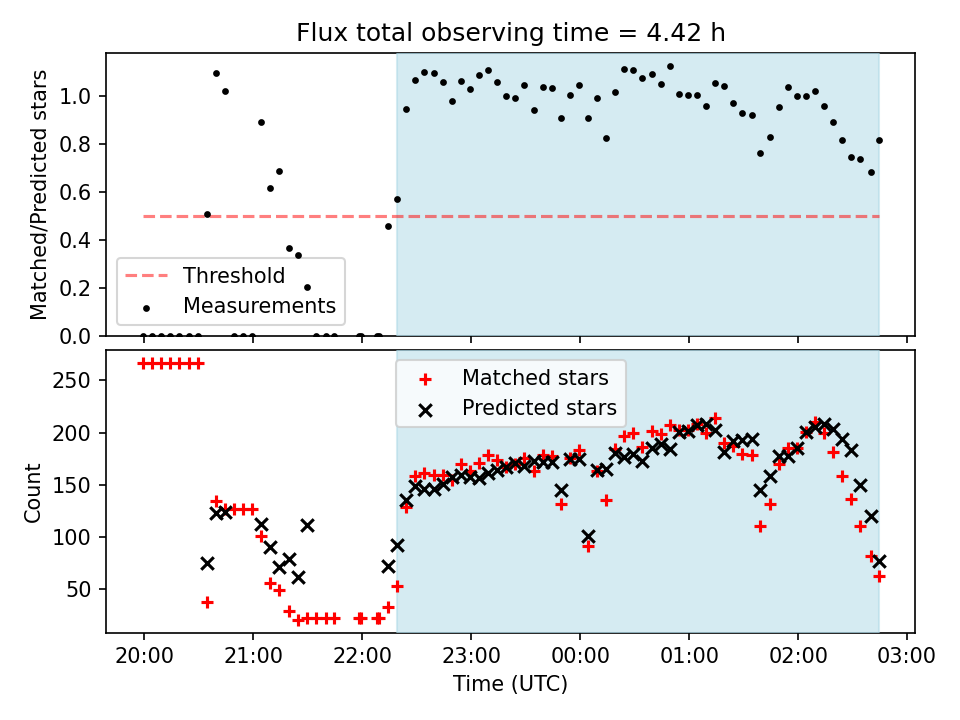 Flux total observing time = 4.42 h

Matched/Predicted stars

1.0
0.8
0.6
0.4
0.2
0.0

Threshold
Measurements

Count

250
200
150
100
50

Matched stars
Predicted stars

20:00
21:00
22:00
23:00
00:00
01:00
02:00
03:00

Time (UTC)